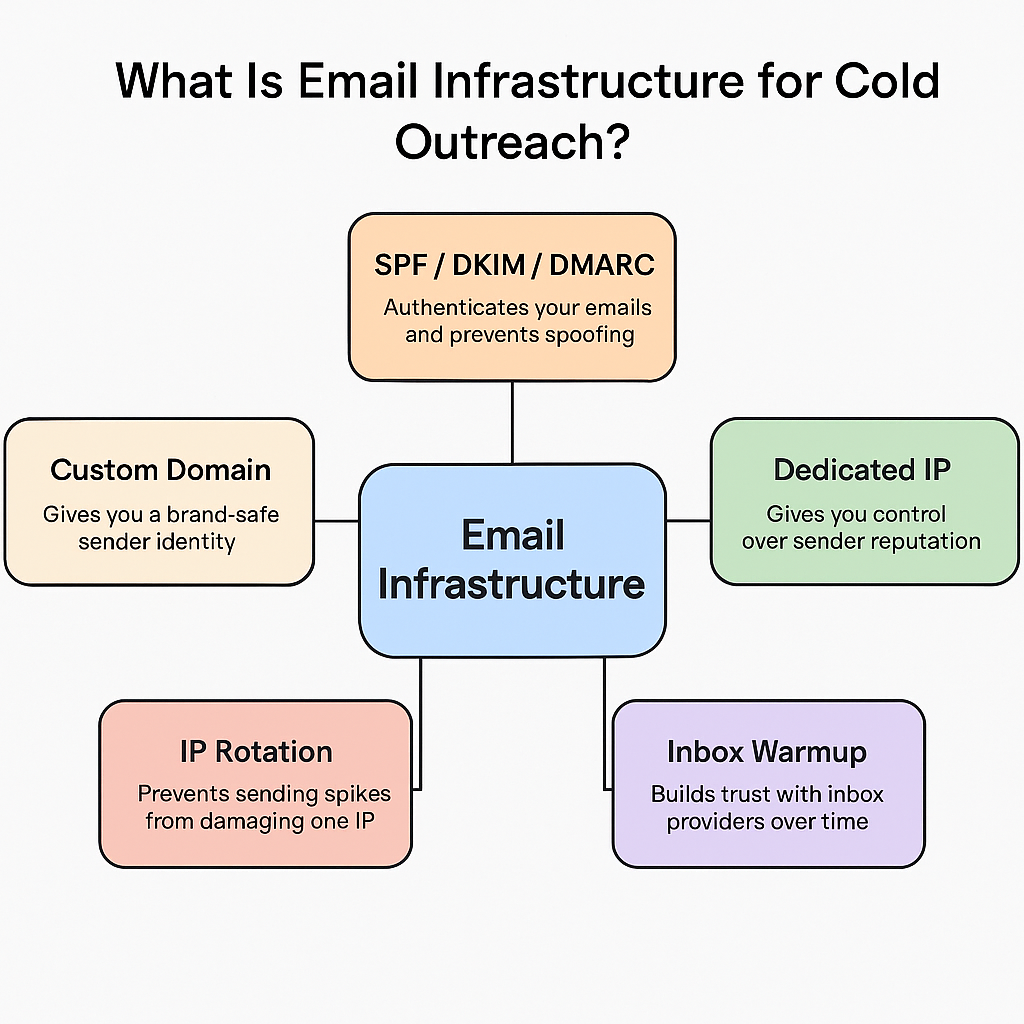 What Is Email Infrastructure for Cold Outreach?

SPF / DKIM / DMARC
Authenticates your emails and prevents spoofing

Custom Domain
Gives you a brand-safe sender identity

Email Infrastructure

Dedicated IP
Gives you control over sender reputation

IP Rotation
Prevents sending spikes from damaging one IP

Inbox Warmup
Builds trust with inbox providers over time